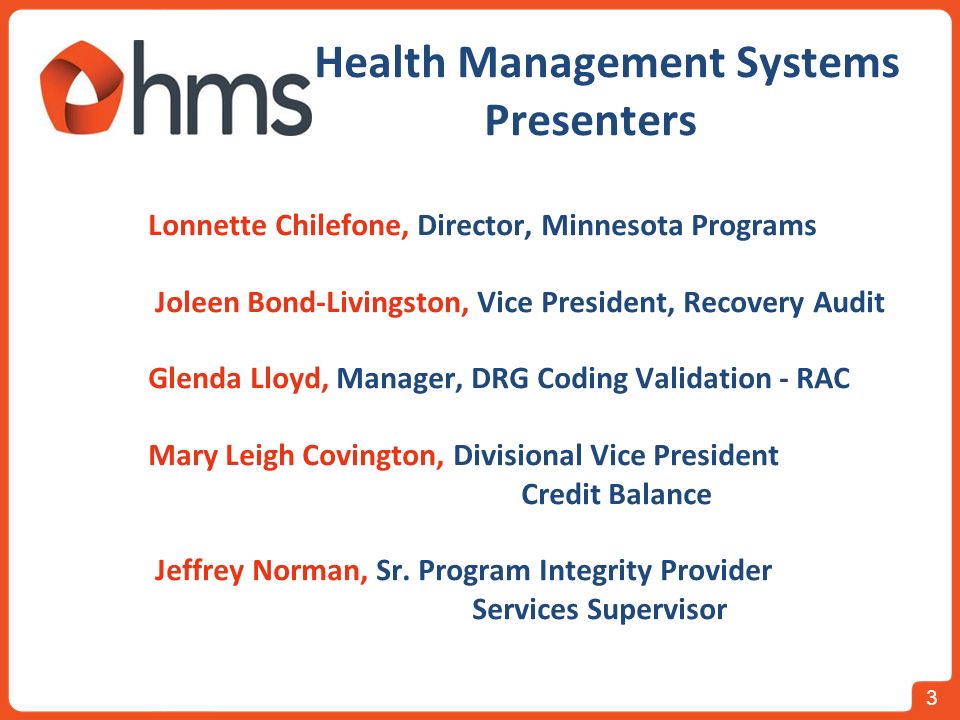 hms

Health Management Systems Presenters

Lonnette Chilefone, Director, Minnesota Programs

Joleen Bond-Livingston, Vice President, Recovery Audit

Glenda Lloyd, Manager, DRG Coding Validation - RAC

Mary Leigh Covington, Divisional Vice President Credit Balance

Jeffrey Norman, Sr. Program Integrity Provider Services Supervisor

3